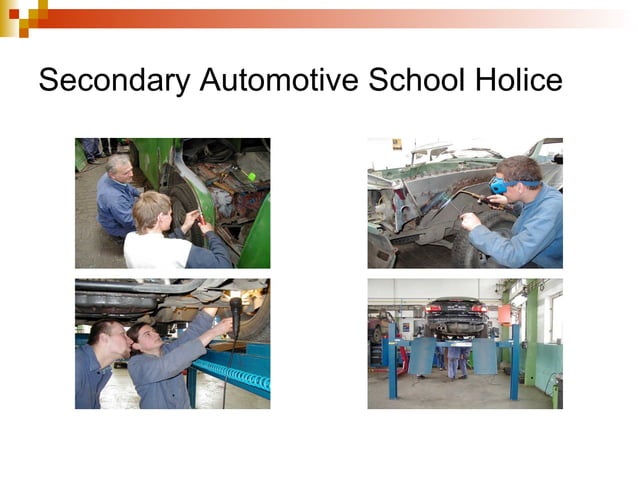 Secondary Automotive School Holice